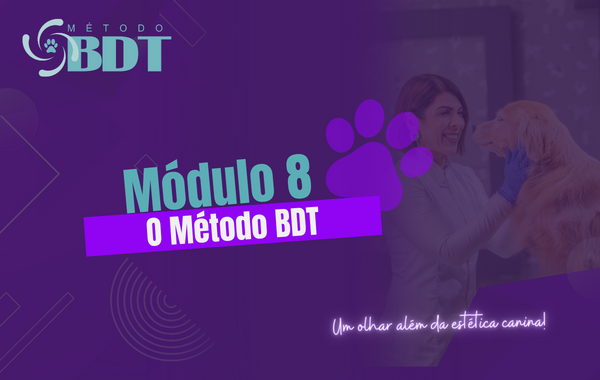 MÉTODO BDT

Módulo 8

O Método BDT

Um olhar além da estética canina!